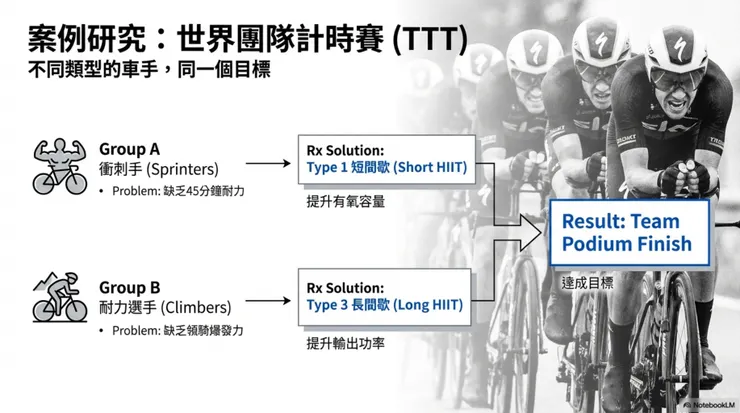 案例研究：世界團隊計時賽 (TTT)
不同類型的車手，同一個目標

Group A
衝刺手 (Sprinters)
• Problem: 缺乏45分鐘耐力

Rx Solution:
Type 1 短間歇 (Short HIIT)

提升有氧容量

Group B
耐力選手 (Climbers)
• Problem: 缺乏領騎爆發力

Rx Solution:
Type 3 長間歇 (Long HIIT)

提升輸出功率

Result: Team Podium Finish

達成目標

NotebookLM